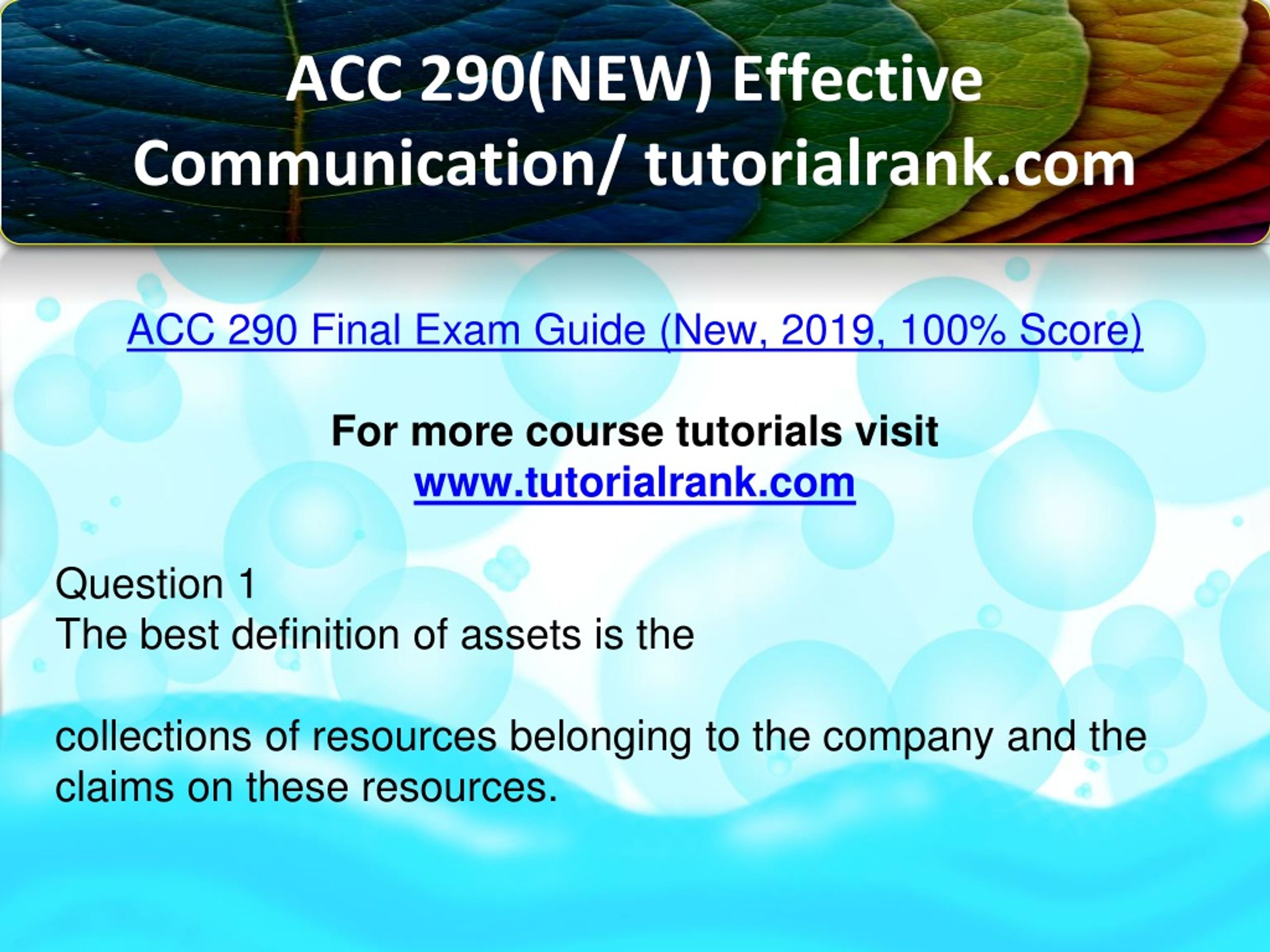 ACC 290(NEW) Effective Communication/ tutorialrank.com

ACC 290 Final Exam Guide (New, 2019, 100% Score)

For more course tutorials visit
www.tutorialrank.com

Question 1
The best definition of assets is the

collections of resources belonging to the company and the claims on these resources.